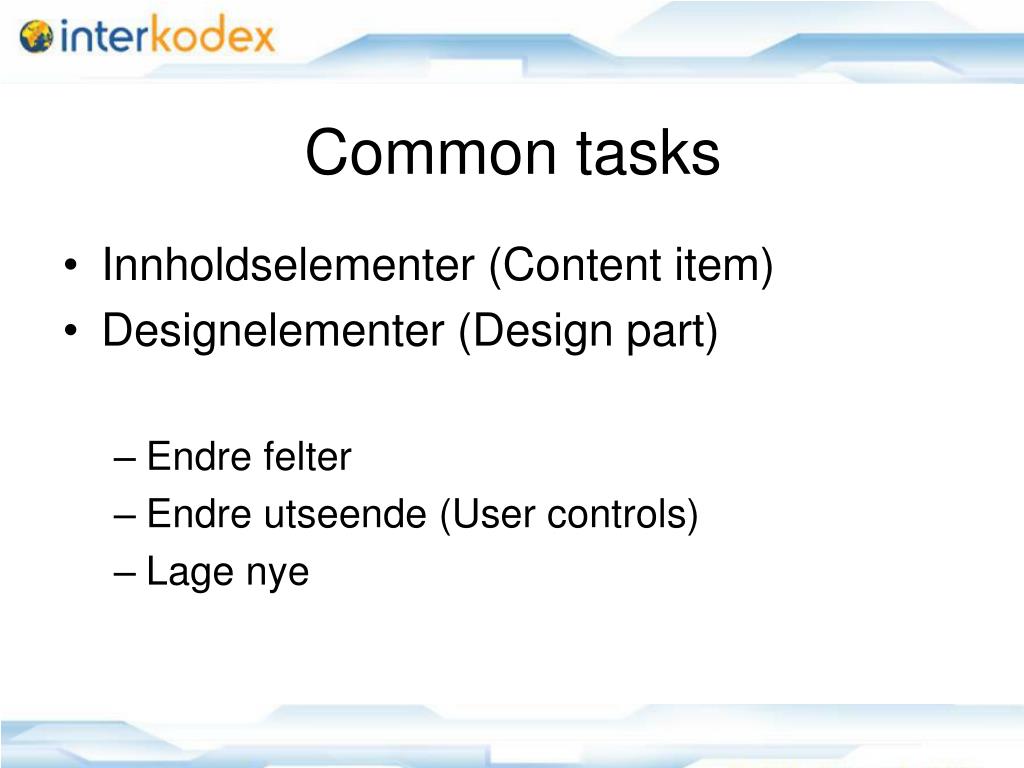 interkodex

Common tasks

• Innholdselementer (Content item)
• Designelementer (Design part)

– Endre felter
– Endre utseende (User controls)
– Lage nye